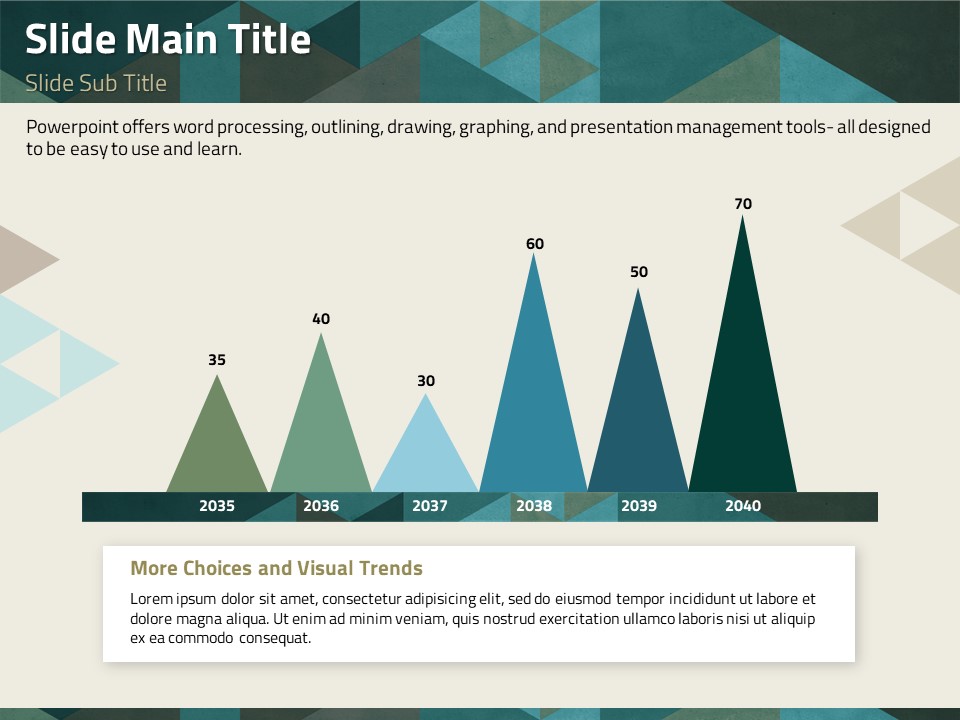 Slide Main Title

Slide Sub Title

Powerpoint offers word processing, outlining, drawing, graphing, and presentation management tools- all designed to be easy to use and learn.

35
40
30
60
50
70

2035
2036
2037
2038
2039
2040

More Choices and Visual Trends

Lorem ipsum dolor sit amet, consectetur adipisicing elit, sed do eiusmod tempor incididunt ut labore et dolore magna aliqua. Ut enim ad minim veniam, quis nostrud exercitation ullamco laboris nisi ut aliquip ex ea commodo consequat.